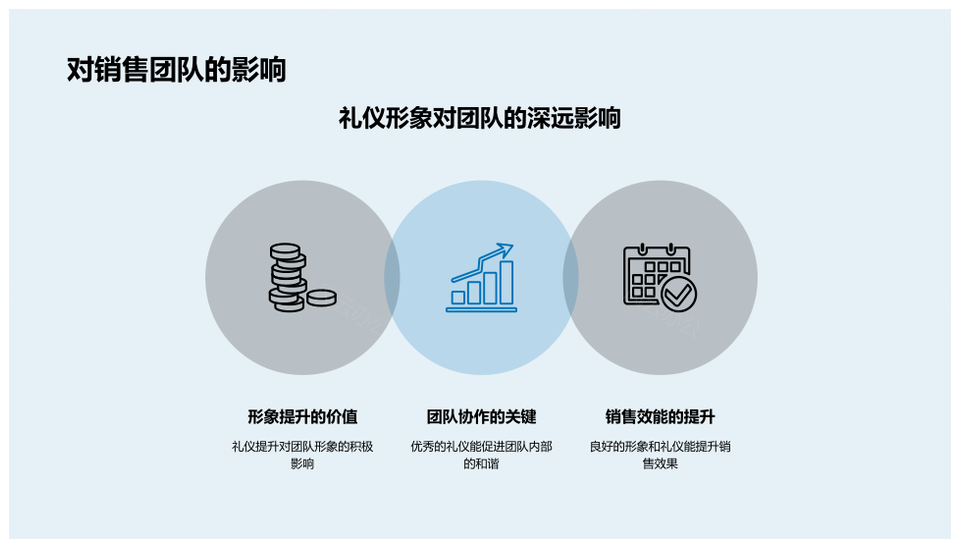 对销售团队的影响

礼仪形象对团队的深远影响

形象提升的价值

礼仪提升对团队形象的积极影响

团队协作的关键

优秀的礼仪能促进团队内部的和谐

销售效能的提升

良好的形象和礼仪能提升销售效果